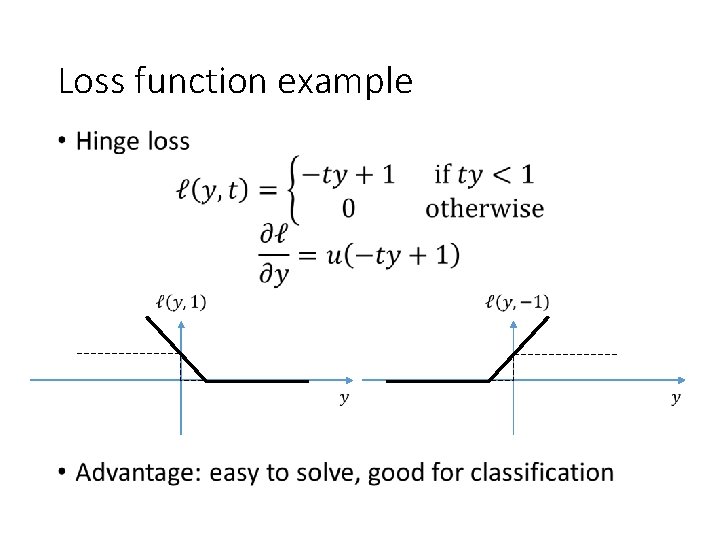 Loss function example

• Hinge loss

$\ell(y,t) = \begin{cases} -ty+1 & \text{if } ty < 1 \\ 0 & \text{otherwise} \end{cases}$

$\frac{\partial \ell}{\partial y} = u(-ty+1)$

$\ell(y,1)$

$y$

$\ell(y,-1)$

$y$

• Advantage: easy to solve, good for classification